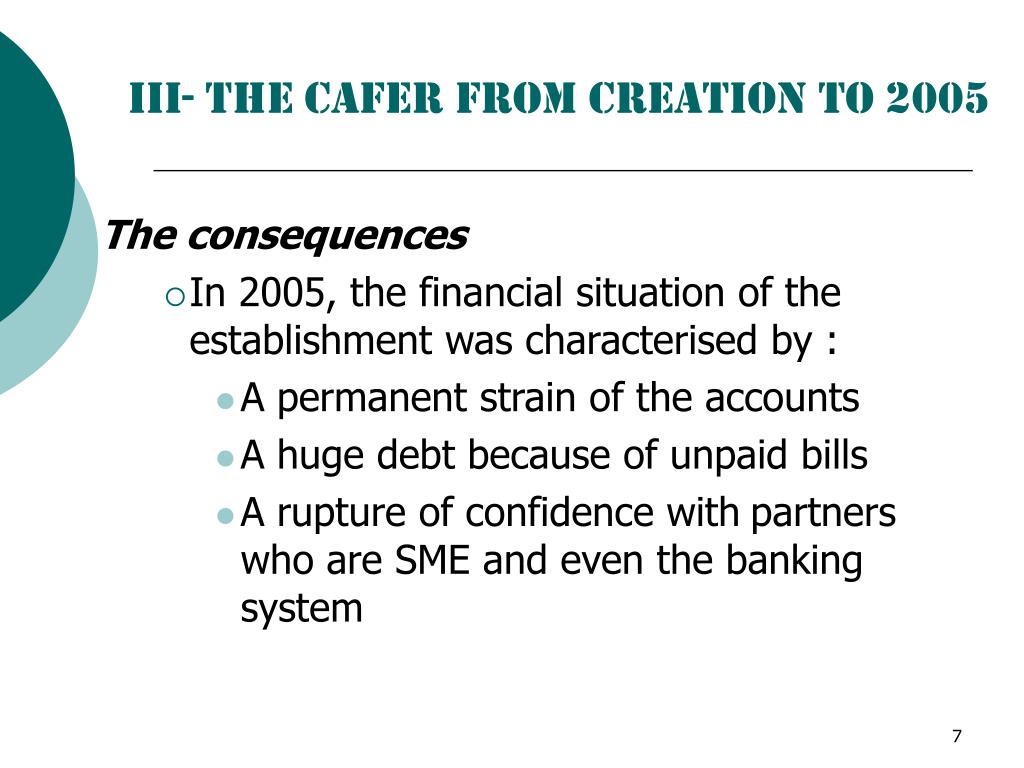 III- THE CAFER FROM CREATION TO 2005

The consequences

In 2005, the financial situation of the establishment was characterised by :

A permanent strain of the accounts

A huge debt because of unpaid bills

A rupture of confidence with partners who are SME and even the banking system

7